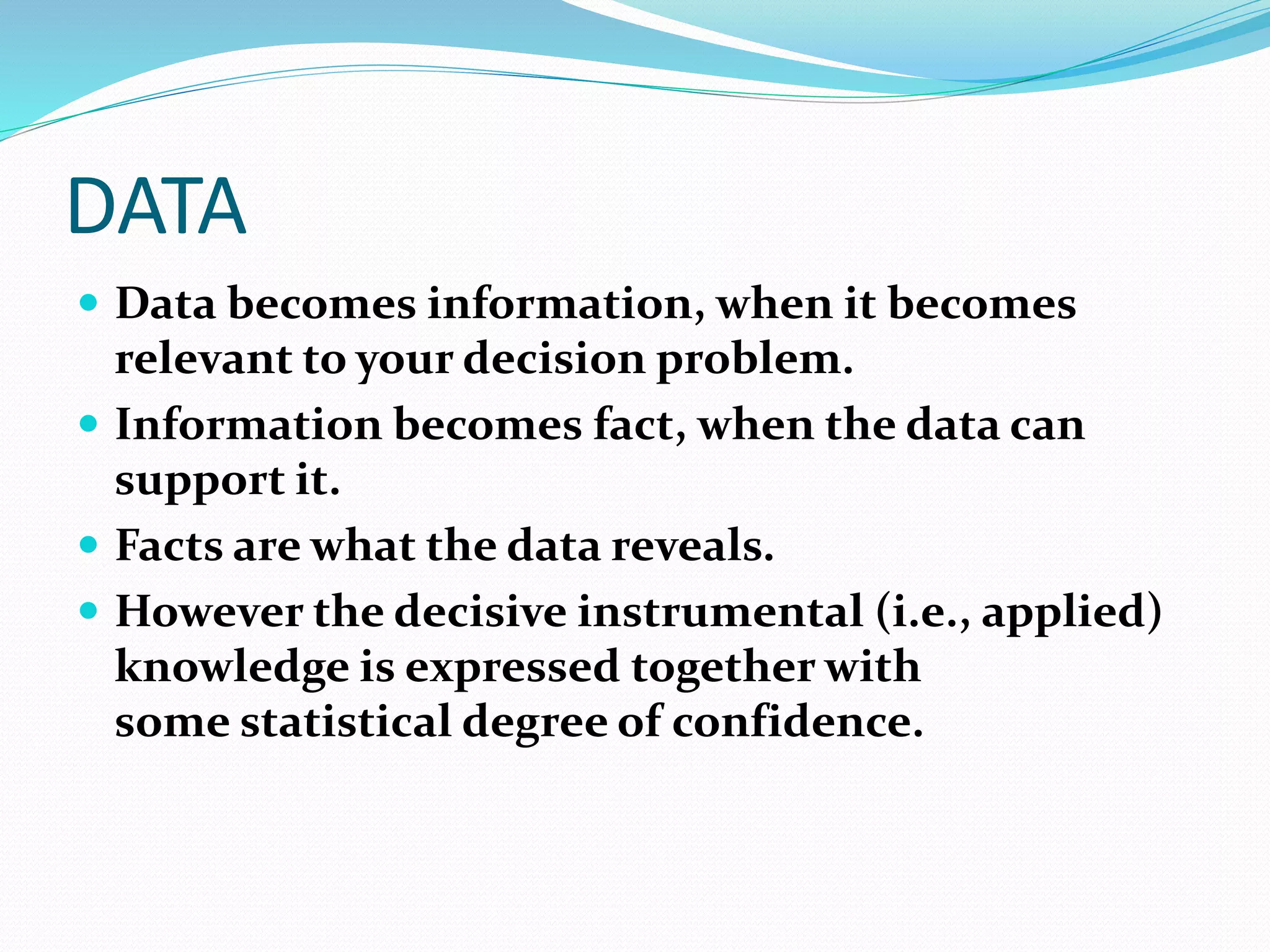 DATA

- Data becomes information, when it becomes relevant to your decision problem.
- Information becomes fact, when the data can support it.
- Facts are what the data reveals.
- However the decisive instrumental (i.e., applied) knowledge is expressed together with some statistical degree of confidence.